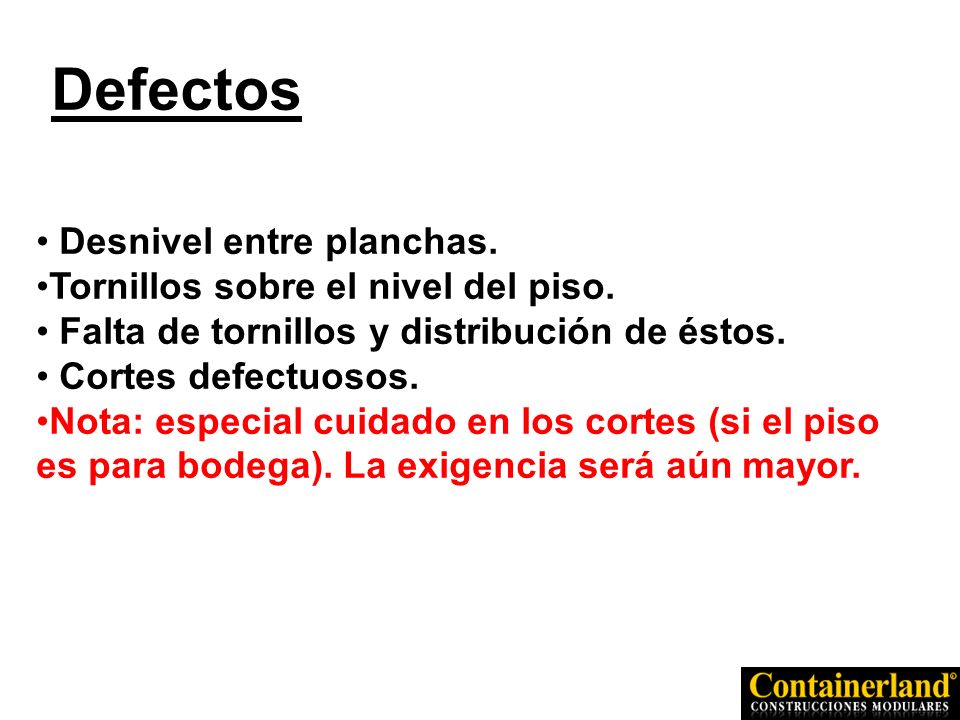 Defectos

• Desnivel entre planchas.
•Tornillos sobre el nivel del piso.
• Falta de tornillos y distribución de éstos.
• Cortes defectuosos.
•Nota: especial cuidado en los cortes (si el piso es para bodega). La exigencia será aún mayor.

Containerland®
CONSTRUCCIONES MODULARES